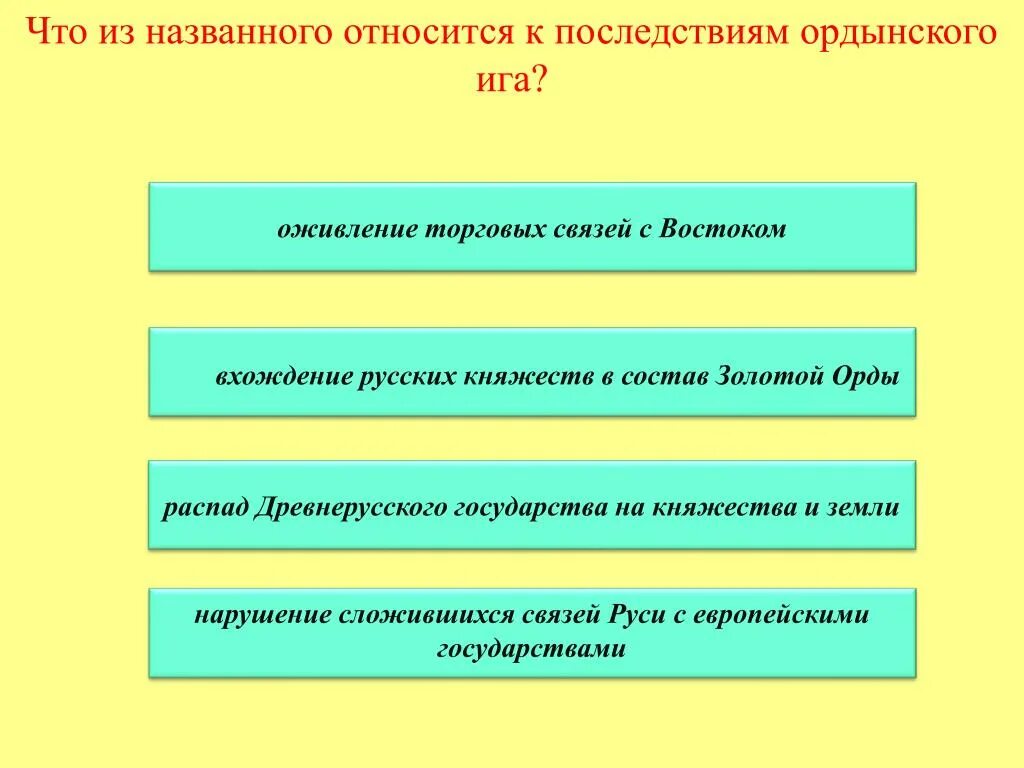 Что из названного относится к последствиям ордынского ига?

оживление торговых связей с Востоком

вхождение русских княжеств в состав Золотой Орды

распад Древнерусского государства на княжества и земли

нарушение сложившихся связей Руси с европейскими государствами